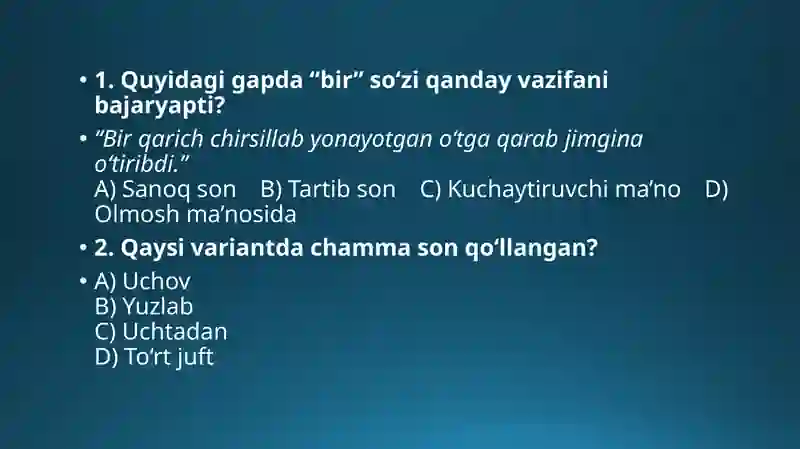 • 1. Quyidagi gapda “bir” so‘zi qanday vazifani bajaryapti?

• “Bir qarich chirsillab yonayotgan o‘tga qarab jimgina o‘tiribdi.”
A) Sanoq son B) Tartib son C) Kuchaytiruvchi ma’no D) Olmosh ma’nosida

• 2. Qaysi variantda chamma son qo‘llangan?

• A) Uchov
B) Yuzlab
C) Uchtadan
D) To‘rt juft